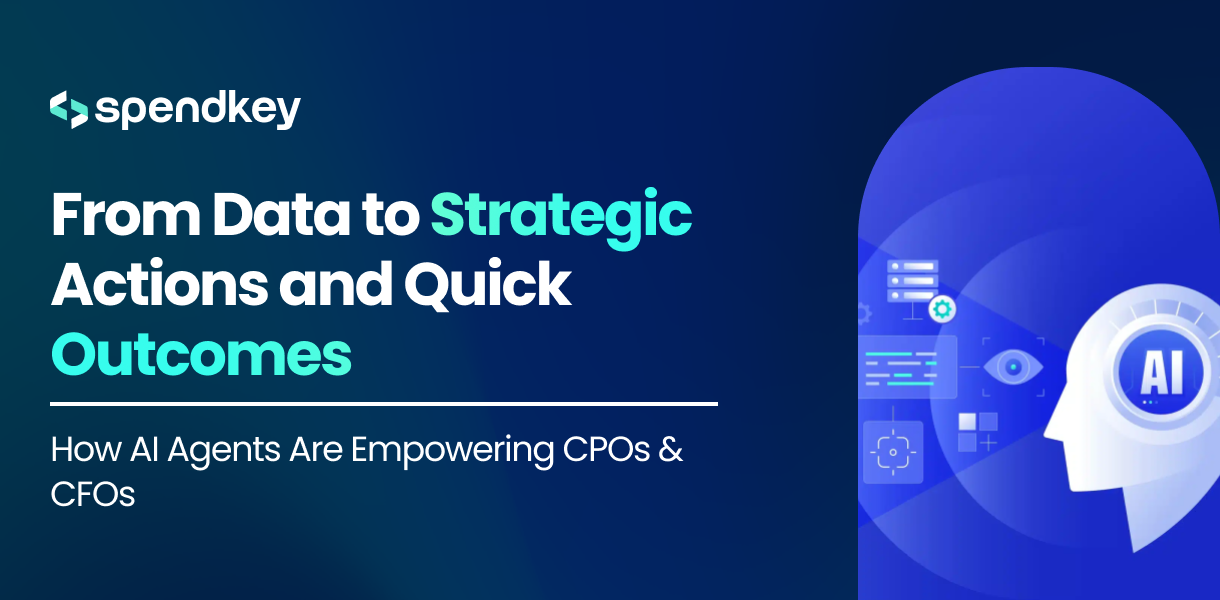 spendkey

From Data to Strategic Actions and Quick Outcomes

How AI Agents Are Empowering CPOs & CFOs

AI